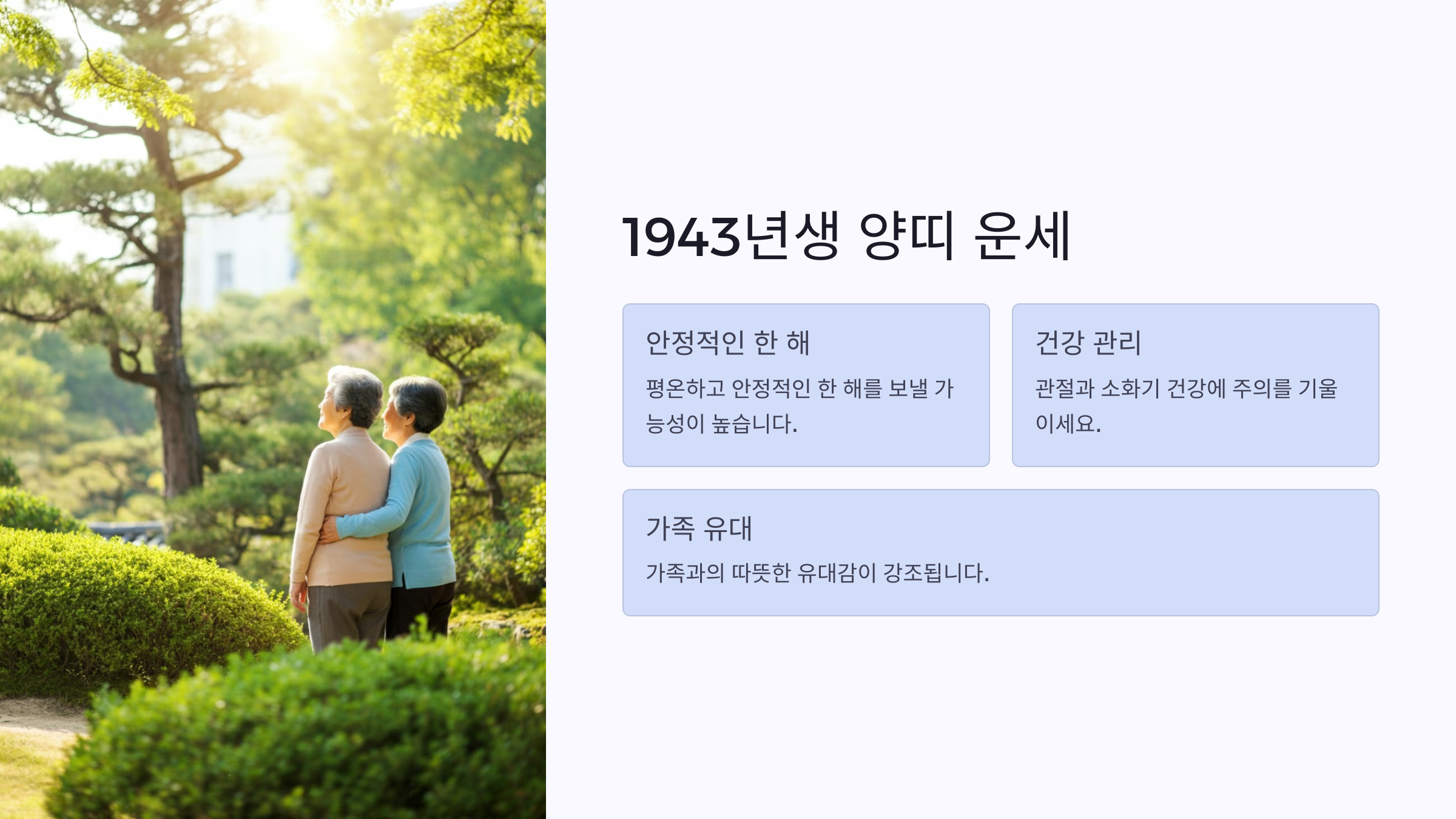 1943년생 양띠 운세

안정적인 한 해

평온하고 안정적인 한 해를 보낼 가능성이 높습니다.

건강 관리

관절과 소화기 건강에 주의를 기울이세요.

가족 유대

가족과의 따뜻한 유대감이 강조됩니다.